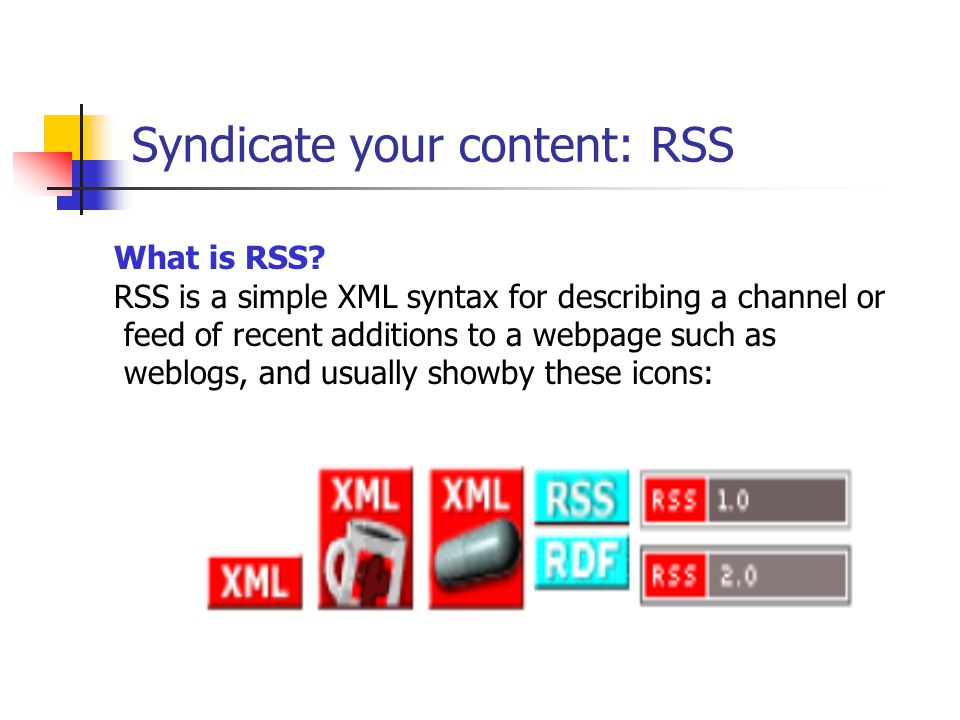 Syndicate your content: RSS

What is RSS?
RSS is a simple XML syntax for describing a channel or feed of recent additions to a webpage such as weblogs, and usually showby these icons:

XML XML XML RSS RDF RSS 1.0 RSS 2.0